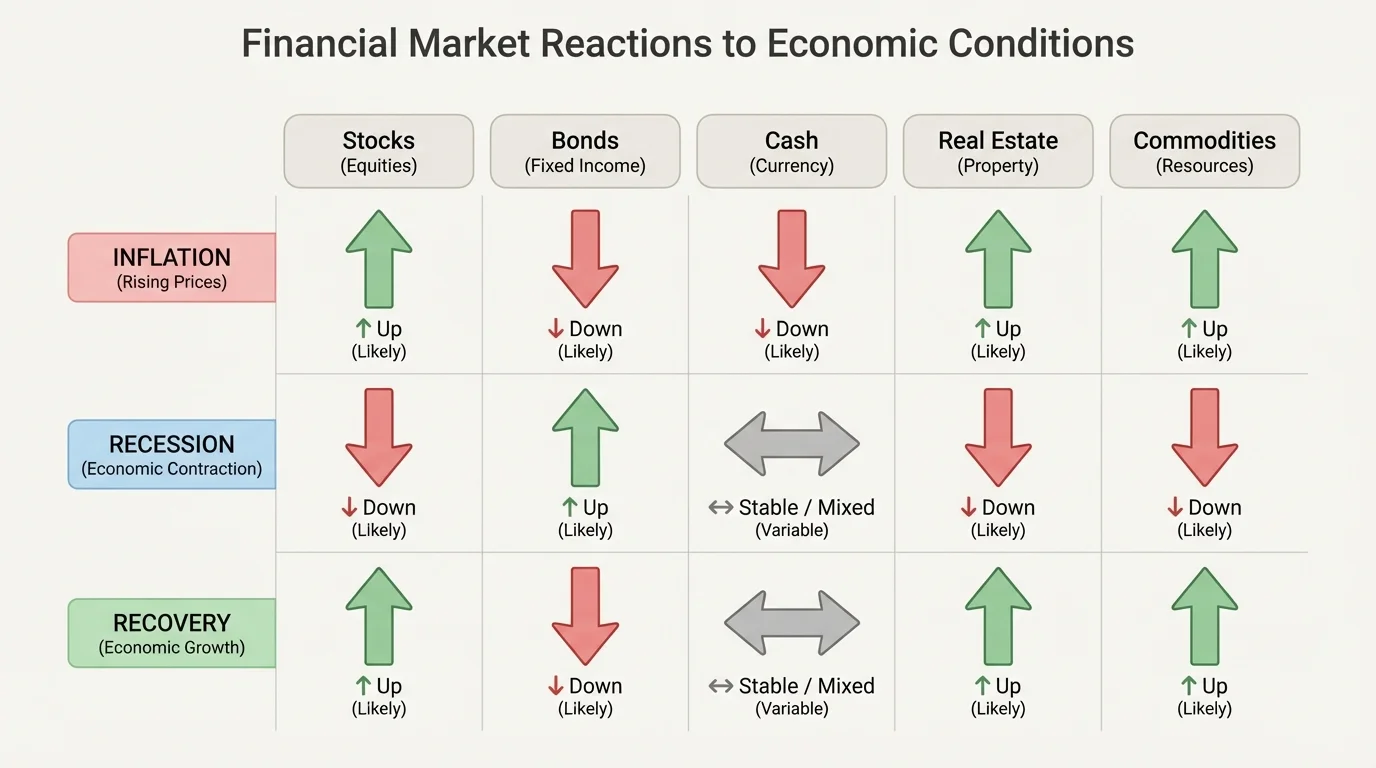 Financial Market Reactions to Economic Conditions

| | Stocks (Equities) | Bonds (Fixed Income) | Cash (Currency) | Real Estate (Property) | Commodities (Resources) |
|---|---|---|---|---|---|
| INFLATION (Rising Prices) | ↑ Up (Likely) | ↓ Down (Likely) | ↓ Down (Likely) | ↑ Up (Likely) | ↑ Up (Likely) |
| RECESSION (Economic Contraction) | ↓ Down (Likely) | ↑ Up (Likely) | ↔ Stable / Mixed (Variable) | ↓ Down (Likely) | ↓ Down (Likely) |
| RECOVERY (Economic Growth) | ↑ Up (Likely) | ↓ Down (Likely) | ↔ Stable / Mixed (Variable) | ↑ Up (Likely) | ↑ Up (Likely) |